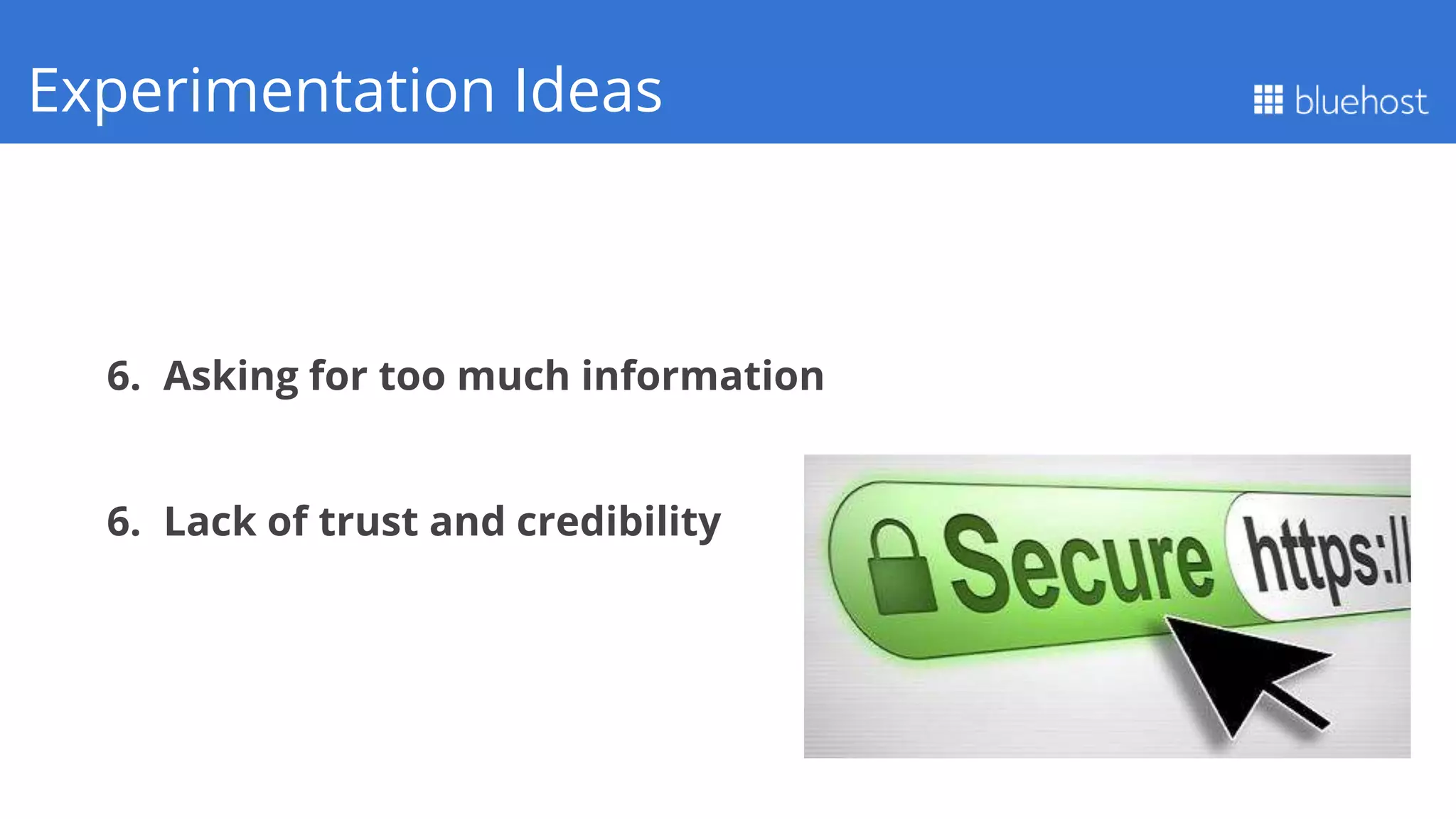 Experimentation Ideas

bluehost

6. Asking for too much information

6. Lack of trust and credibility

Secure https://